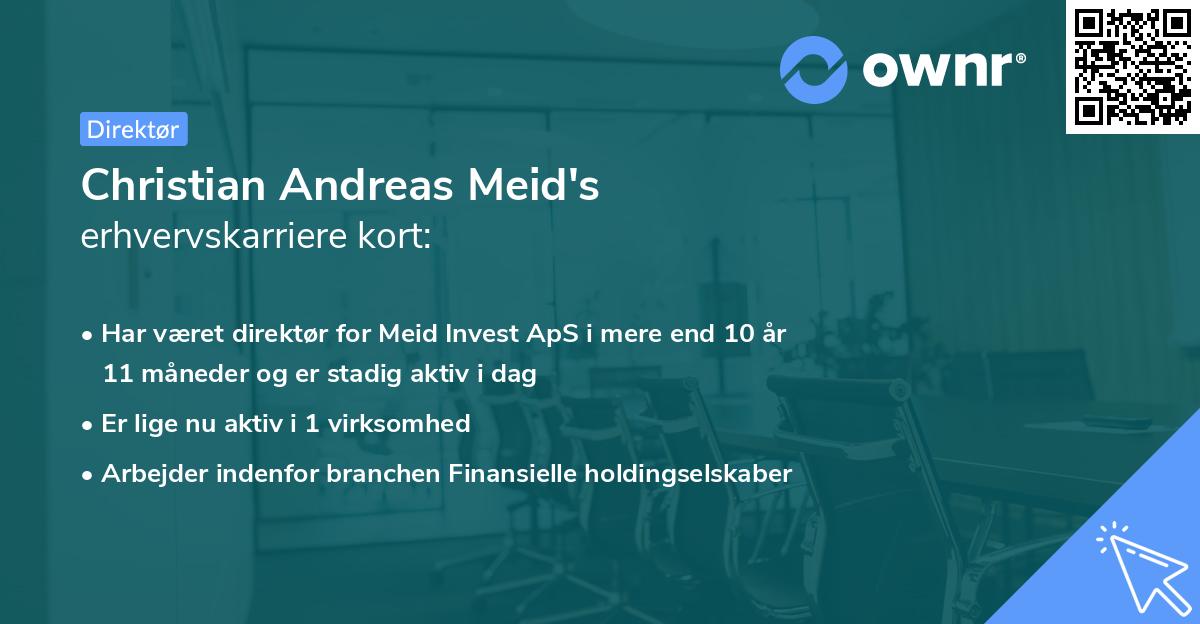 ownr®

Direktør

Christian Andreas Meid's
erhvervskarriere kort:

• Har været direktør for Meid Invest ApS i mere end 10 år 11 måneder og er stadig aktiv i dag

• Er lige nu aktiv i 1 virksomhed

• Arbejder indenfor branchen Finansielle holdingselskaber